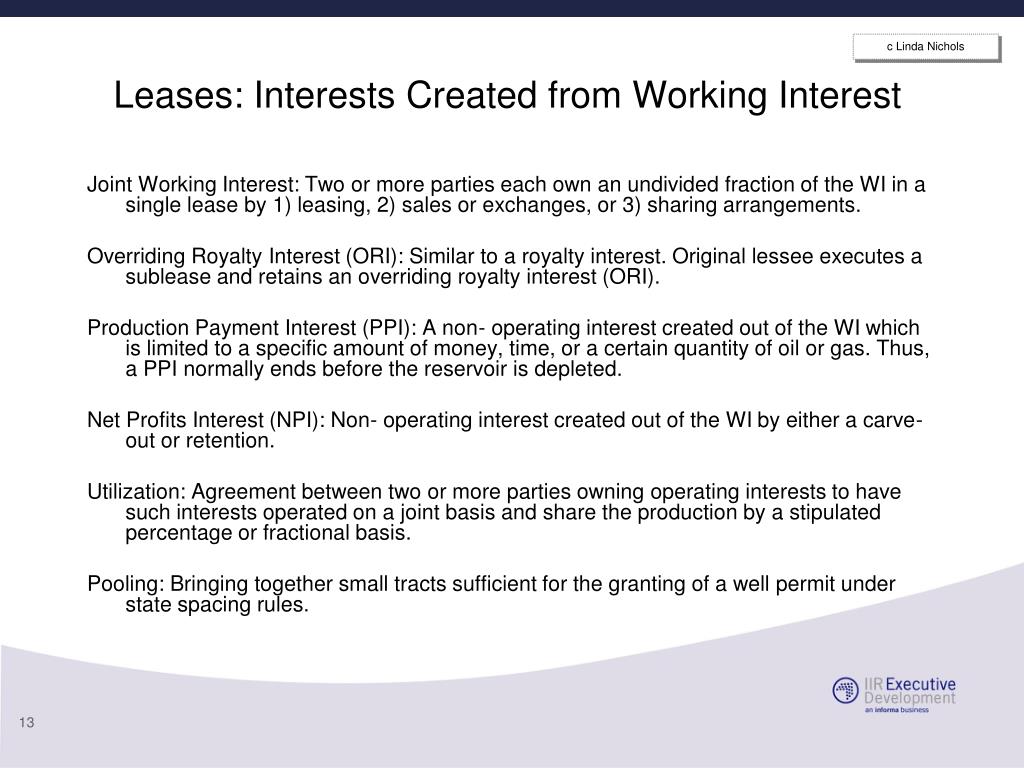 c Linda Nichols

Leases: Interests Created from Working Interest

Joint Working Interest: Two or more parties each own an undivided fraction of the WI in a single lease by 1) leasing, 2) sales or exchanges, or 3) sharing arrangements.

Overriding Royalty Interest (ORI): Similar to a royalty interest. Original lessee executes a sublease and retains an overriding royalty interest (ORI).

Production Payment Interest (PPI): A non- operating interest created out of the WI which is limited to a specific amount of money, time, or a certain quantity of oil or gas. Thus, a PPI normally ends before the reservoir is depleted.

Net Profits Interest (NPI): Non- operating interest created out of the WI by either a carve-out or retention.

Utilization: Agreement between two or more parties owning operating interests to have such interests operated on a joint basis and share the production by a stipulated percentage or fractional basis.

Pooling: Bringing together small tracts sufficient for the granting of a well permit under state spacing rules.

IIR Executive Development an informa business

13